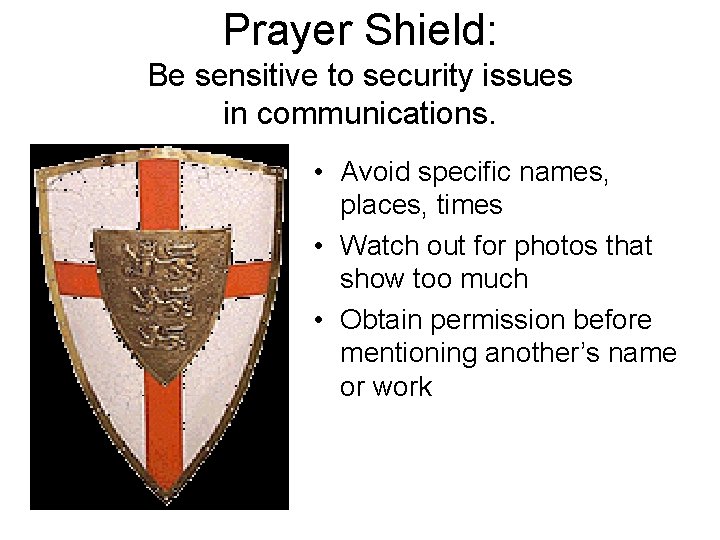 Prayer Shield:
Be sensitive to security issues in communications.

• Avoid specific names, places, times
• Watch out for photos that show too much
• Obtain permission before mentioning another's name or work